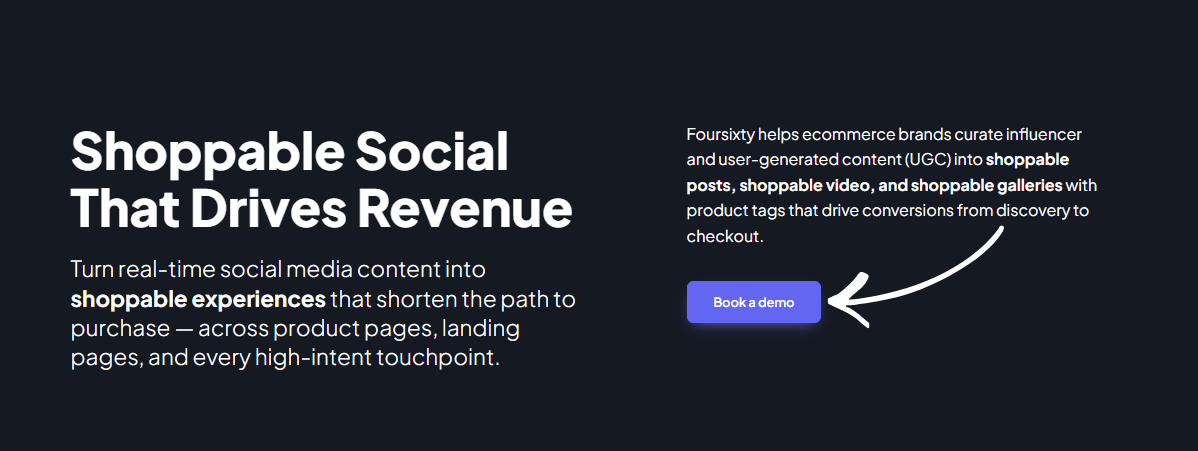 Shoppable Social That Drives Revenue

Turn real-time social media content into shoppable experiences that shorten the path to purchase — across product pages, landing pages, and every high-intent touchpoint.

Foursixty helps ecommerce brands curate influencer and user-generated content (UGC) into shoppable posts, shoppable video, and shoppable galleries with product tags that drive conversions from discovery to checkout.

Book a demo